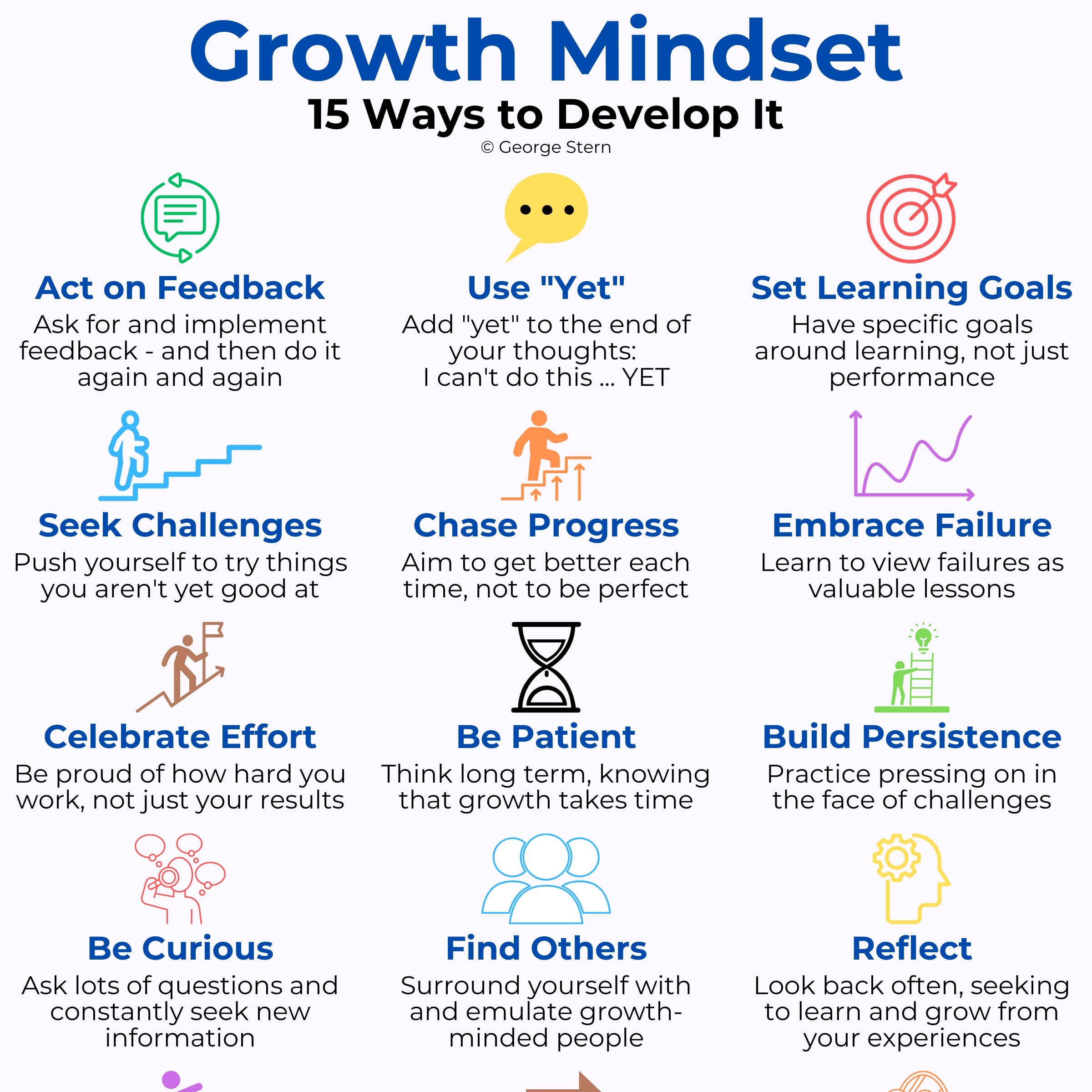 Growth Mindset
15 Ways to Develop It
© George Stern

Act on Feedback
Ask for and implement feedback - and then do it again and again

Use "Yet"
Add "yet" to the end of your thoughts: I can't do this ... YET

Set Learning Goals
Have specific goals around learning, not just performance

Seek Challenges
Push yourself to try things you aren't yet good at

Chase Progress
Aim to get better each time, not to be perfect

Embrace Failure
Learn to view failures as valuable lessons

Celebrate Effort
Be proud of how hard you work, not just your results

Be Patient
Think long term, knowing that growth takes time

Build Persistence
Practice pressing on in the face of challenges

Be Curious
Ask lots of questions and constantly seek new information

Find Others
Surround yourself with and emulate growth-minded people

Reflect
Look back often, seeking to learn and grow from your experiences